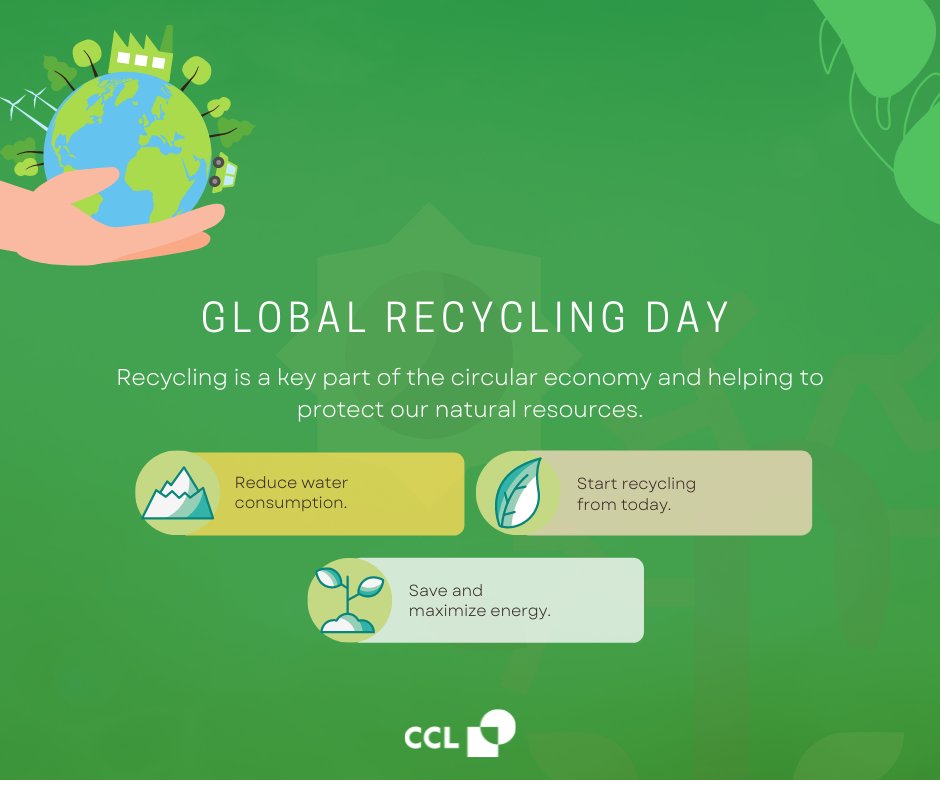 GLOBAL RECYCLING DAY

Recycling is a key part of the circular economy and helping to protect our natural resources.

Reduce water consumption.

Start recycling from today.

Save and maximize energy.

CCL